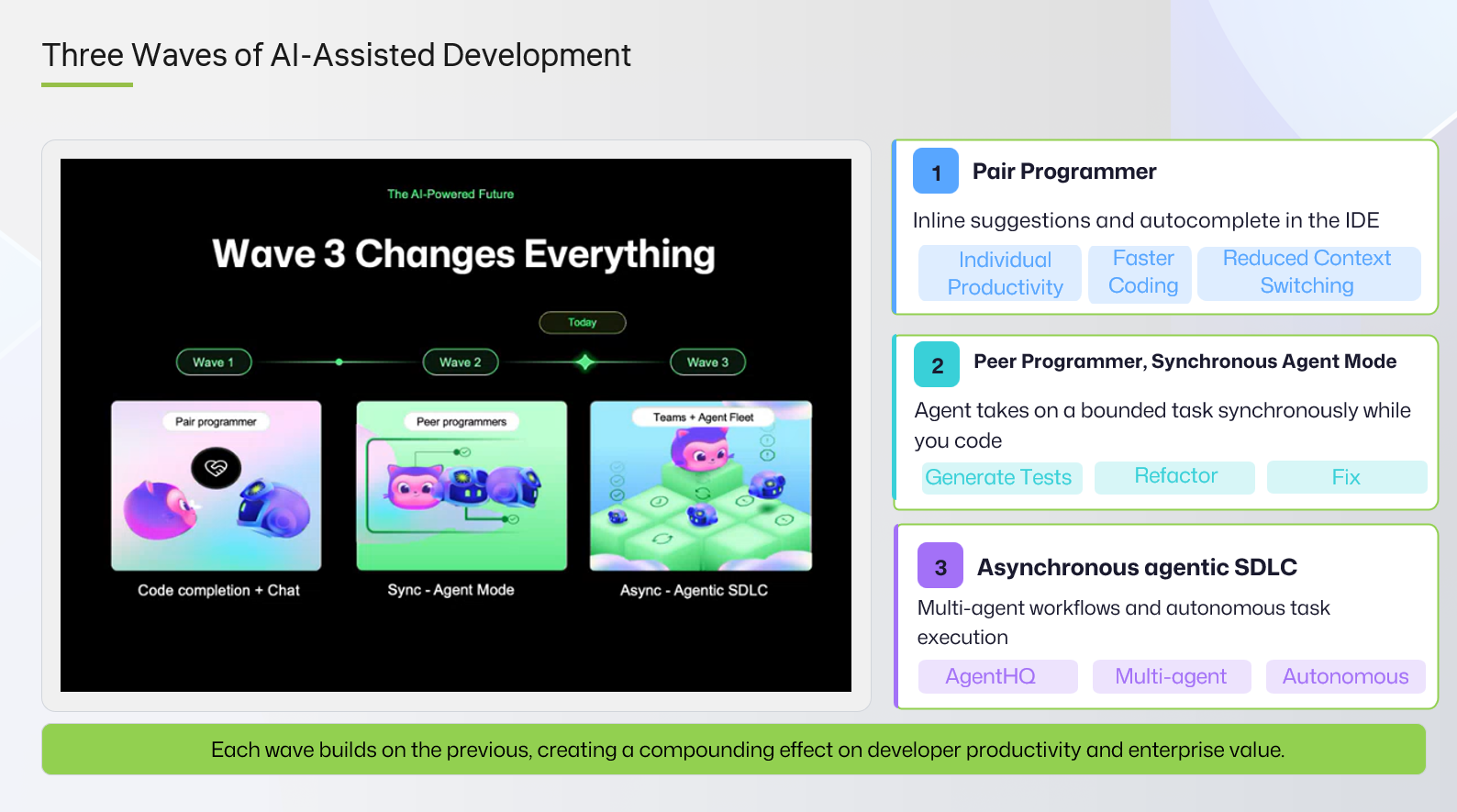 Three Waves of AI-Assisted Development

The AI-Powered Future

Wave 3 Changes Everything

Today

Wave 1

Wave 2

Wave 3

Pair programmer

Code completion + Chat

Peer programmers

Sync - Agent Mode

Teams + Agent Fleet

Async - Agentic SDLC

1 Pair Programmer

Inline suggestions and autocomplete in the IDE

Individual Productivity

Faster Coding

Reduced Context Switching

2 Peer Programmer, Synchronous Agent Mode

Agent takes on a bounded task synchronously while you code

Generate Tests

Refactor

Fix

3 Asynchronous agentic SDLC

Multi-agent workflows and autonomous task execution

AgentHQ

Multi-agent

Autonomous

Each wave builds on the previous, creating a compounding effect on developer productivity and enterprise value.